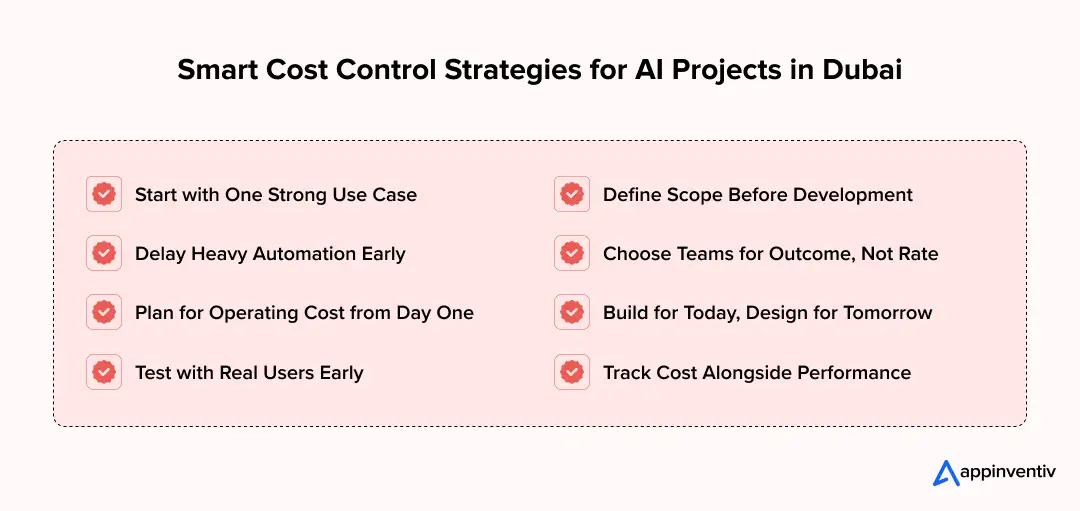 Smart Cost Control Strategies for AI Projects in Dubai

Start with One Strong Use Case

Delay Heavy Automation Early

Plan for Operating Cost from Day One

Test with Real Users Early

Define Scope Before Development

Choose Teams for Outcome, Not Rate

Build for Today, Design for Tomorrow

Track Cost Alongside Performance

appinventiv